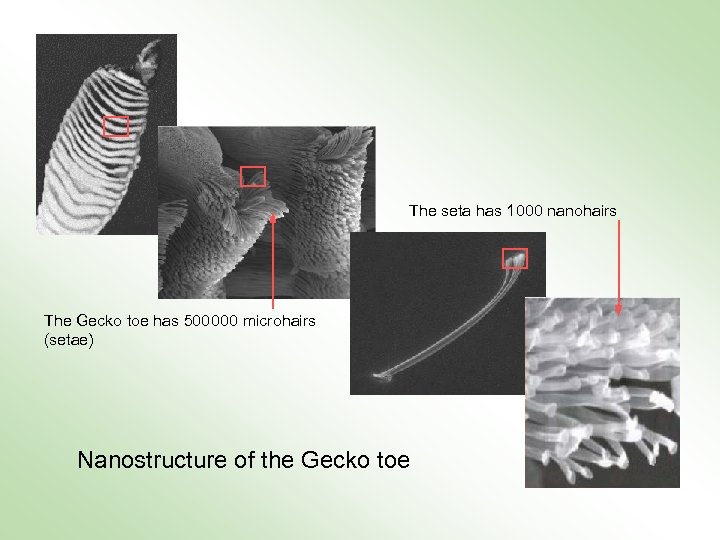 The seta has 1000 nanohairs

The Gecko toe has 500000 microhairs (setae)

Nanostructure of the Gecko toe